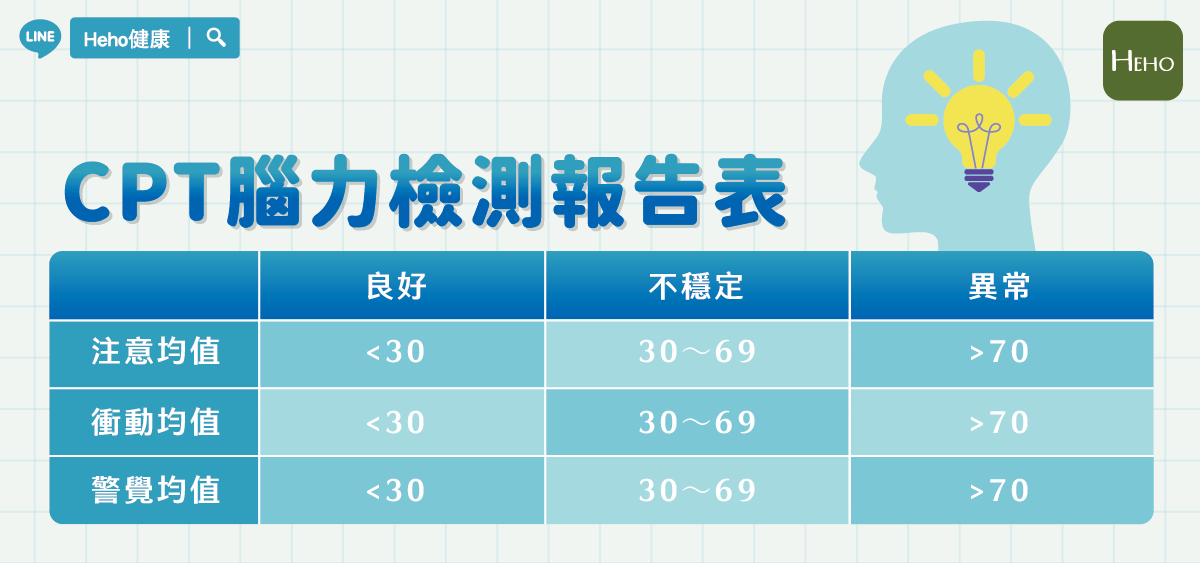 LINE Heho健康

HEHO

CPT腦力檢測報告表

| | 良好 | 不穩定 | 異常 |
|---|---|---|---|
| 注意均值 | <30 | 30～69 | >70 |
| 衝動均值 | <30 | 30～69 | >70 |
| 警覺均值 | <30 | 30～69 | >70 |